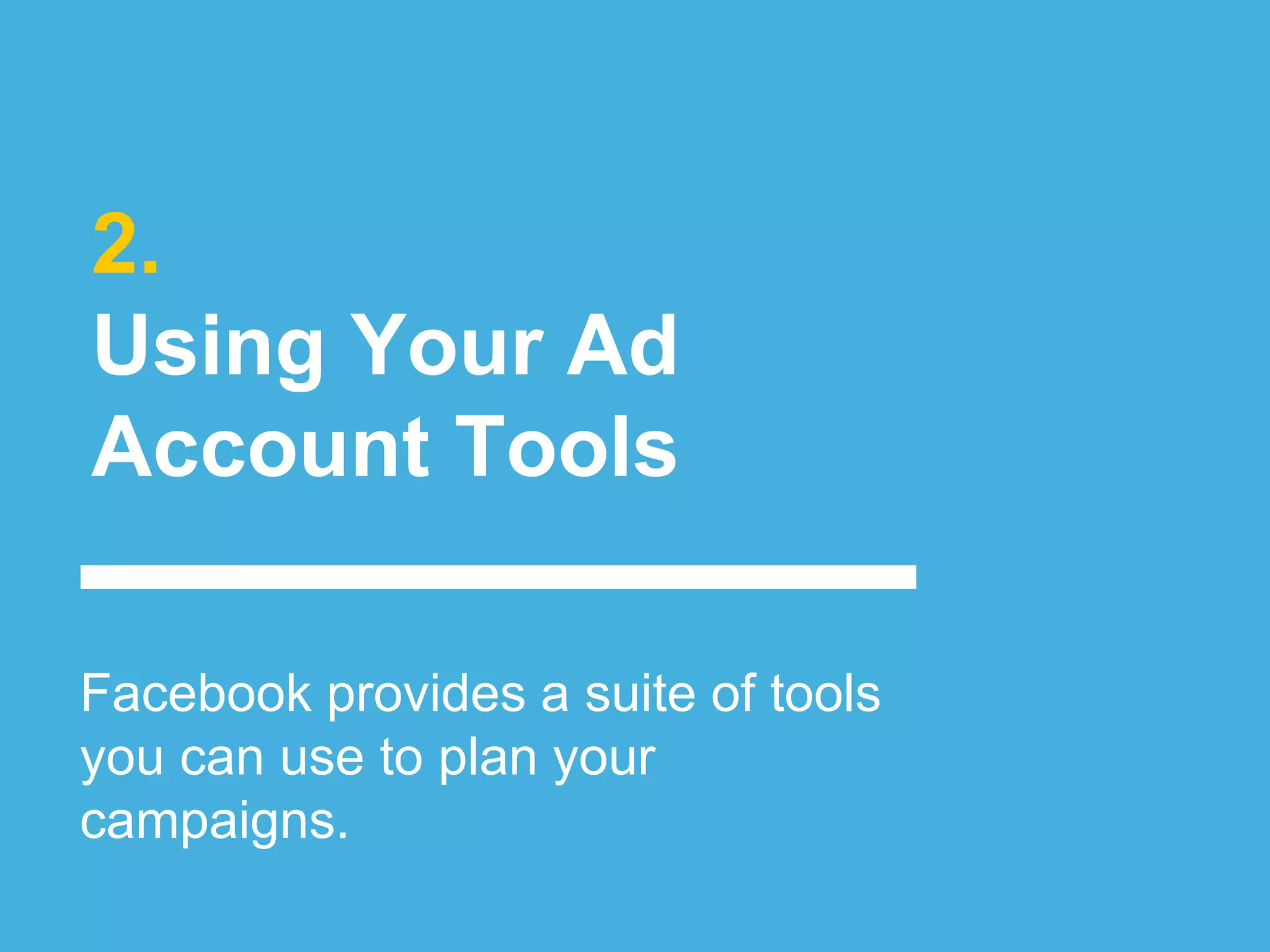 2.
Using Your Ad Account Tools

Facebook provides a suite of tools you can use to plan your campaigns.